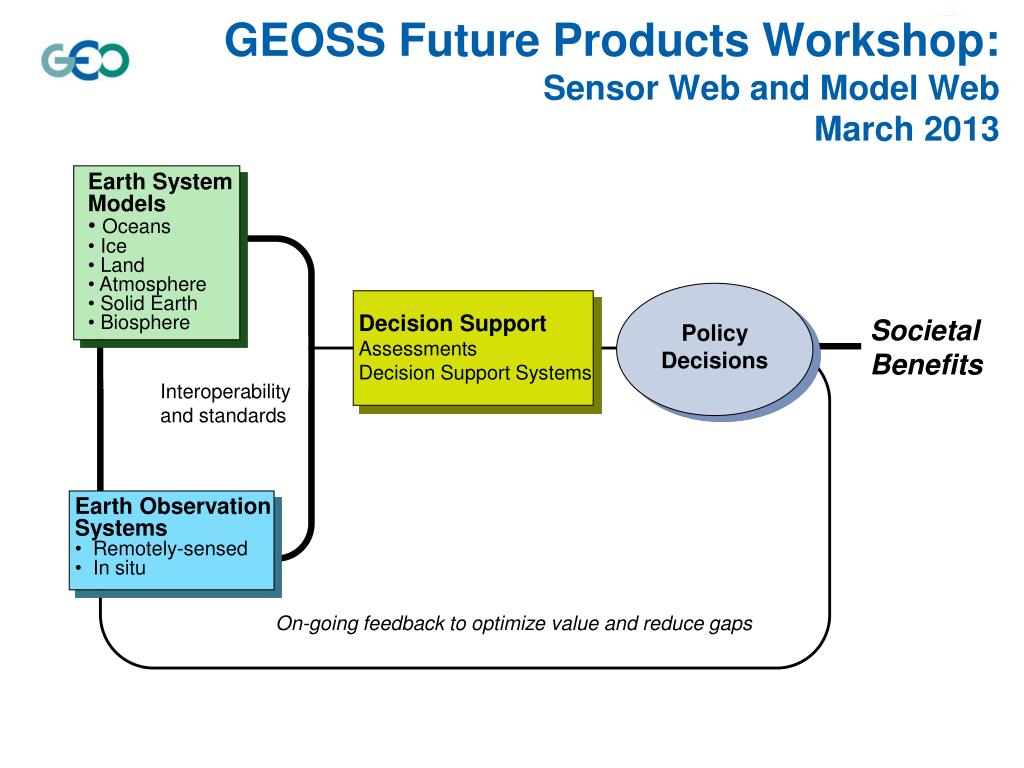 GEO

GEOSS Future Products Workshop:
Sensor Web and Model Web
March 2013

Earth System Models
• Oceans
• Ice
• Land
• Atmosphere
• Solid Earth
• Biosphere

Interoperability and standards

Earth Observation Systems
• Remotely-sensed
• In situ

Decision Support
Assessments
Decision Support Systems

Policy Decisions

Societal Benefits

On-going feedback to optimize value and reduce gaps